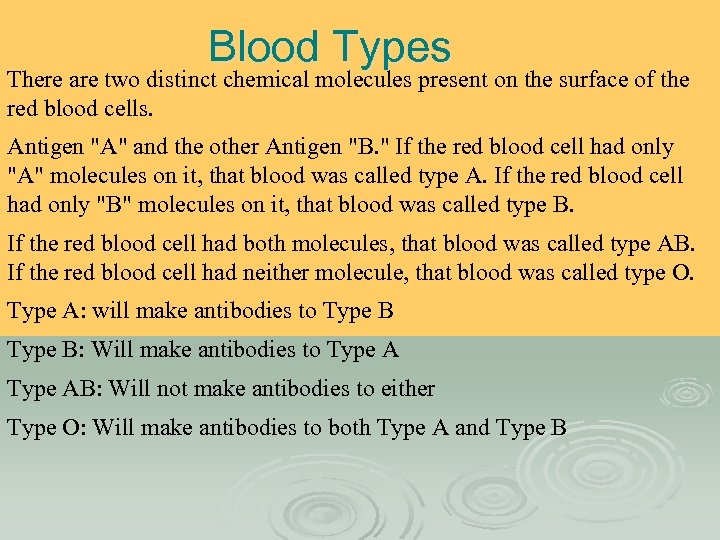 Blood Types

There are two distinct chemical molecules present on the surface of the red blood cells.

Antigen "A" and the other Antigen "B." If the red blood cell had only "A" molecules on it, that blood was called type A. If the red blood cell had only "B" molecules on it, that blood was called type B.

If the red blood cell had both molecules, that blood was called type AB. If the red blood cell had neither molecule, that blood was called type O.

Type A: will make antibodies to Type B

Type B: Will make antibodies to Type A

Type AB: Will not make antibodies to either

Type O: Will make antibodies to both Type A and Type B